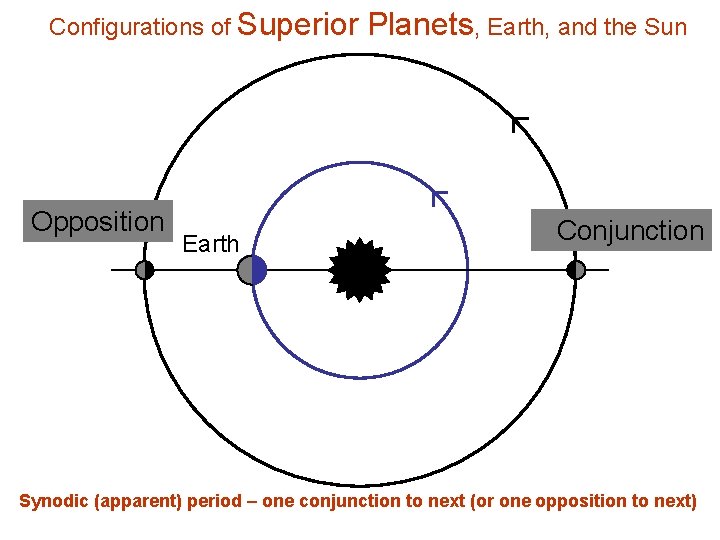 Configurations of Superior Planets, Earth, and the Sun

Opposition

Earth

Conjunction

Synodic (apparent) period – one conjunction to next (or one opposition to next)